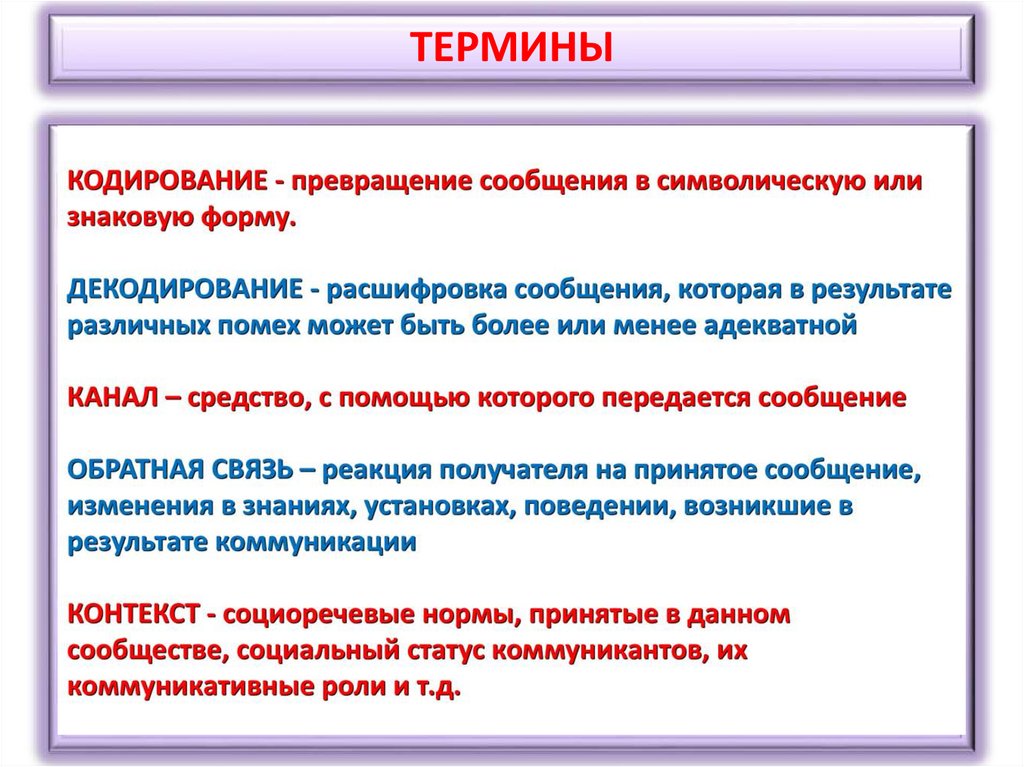 ТЕРМИНЫ

КОДИРОВАНИЕ - превращение сообщения в символическую или знаковую форму.

ДЕКОДИРОВАНИЕ - расшифровка сообщения, которая в результате различных помех может быть более или менее адекватной

КАНАЛ – средство, с помощью которого передается сообщение

ОБРАТНАЯ СВЯЗЬ – реакция получателя на принятое сообщение, изменения в знаниях, установках, поведении, возникшие в результате коммуникации

КОНТЕКСТ - социоречевые нормы, принятые в данном сообществе, социальный статус коммуникантов, их коммуникативные роли и т.д.